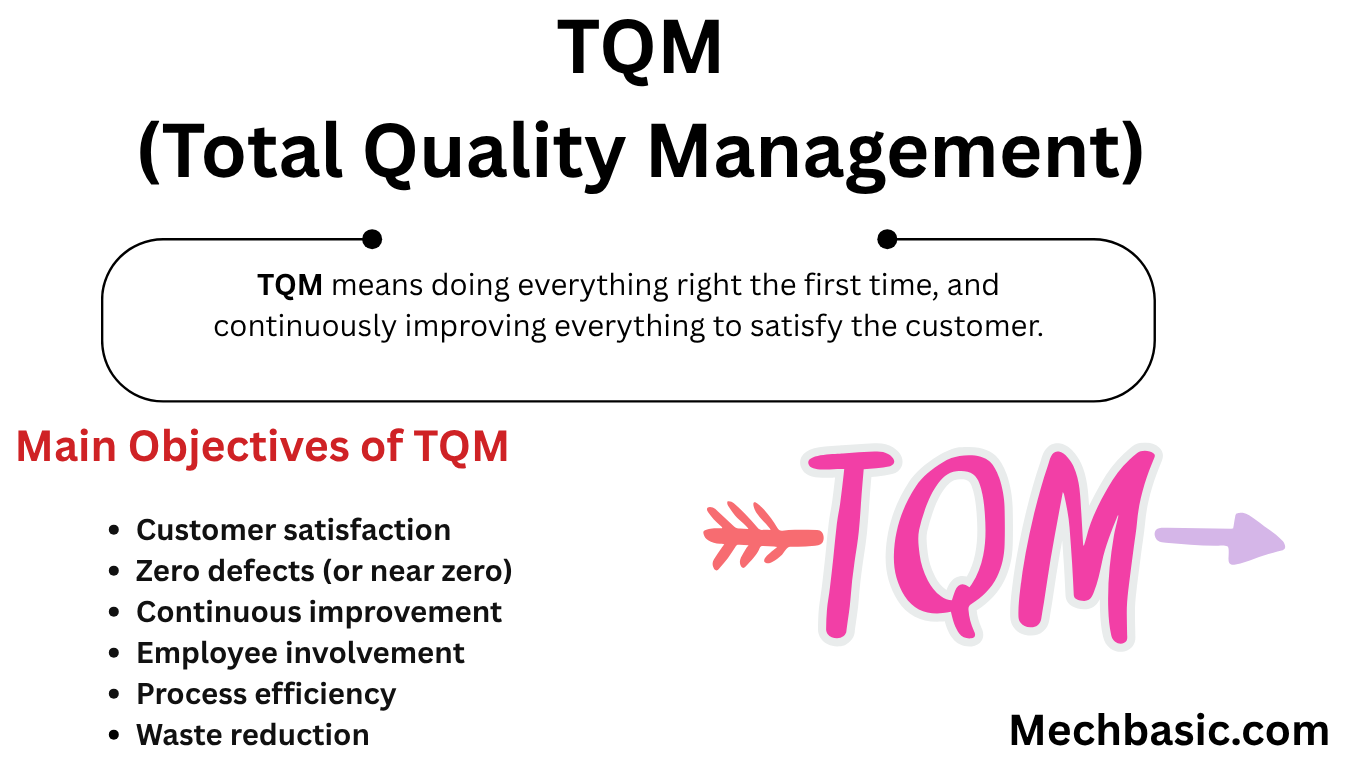 TQM
(Total Quality Management)

TQM means doing everything right the first time, and continuously improving everything to satisfy the customer.

Main Objectives of TQM

- Customer satisfaction
- Zero defects (or near zero)
- Continuous improvement
- Employee involvement
- Process efficiency
- Waste reduction

TQM

Mechbasic.com